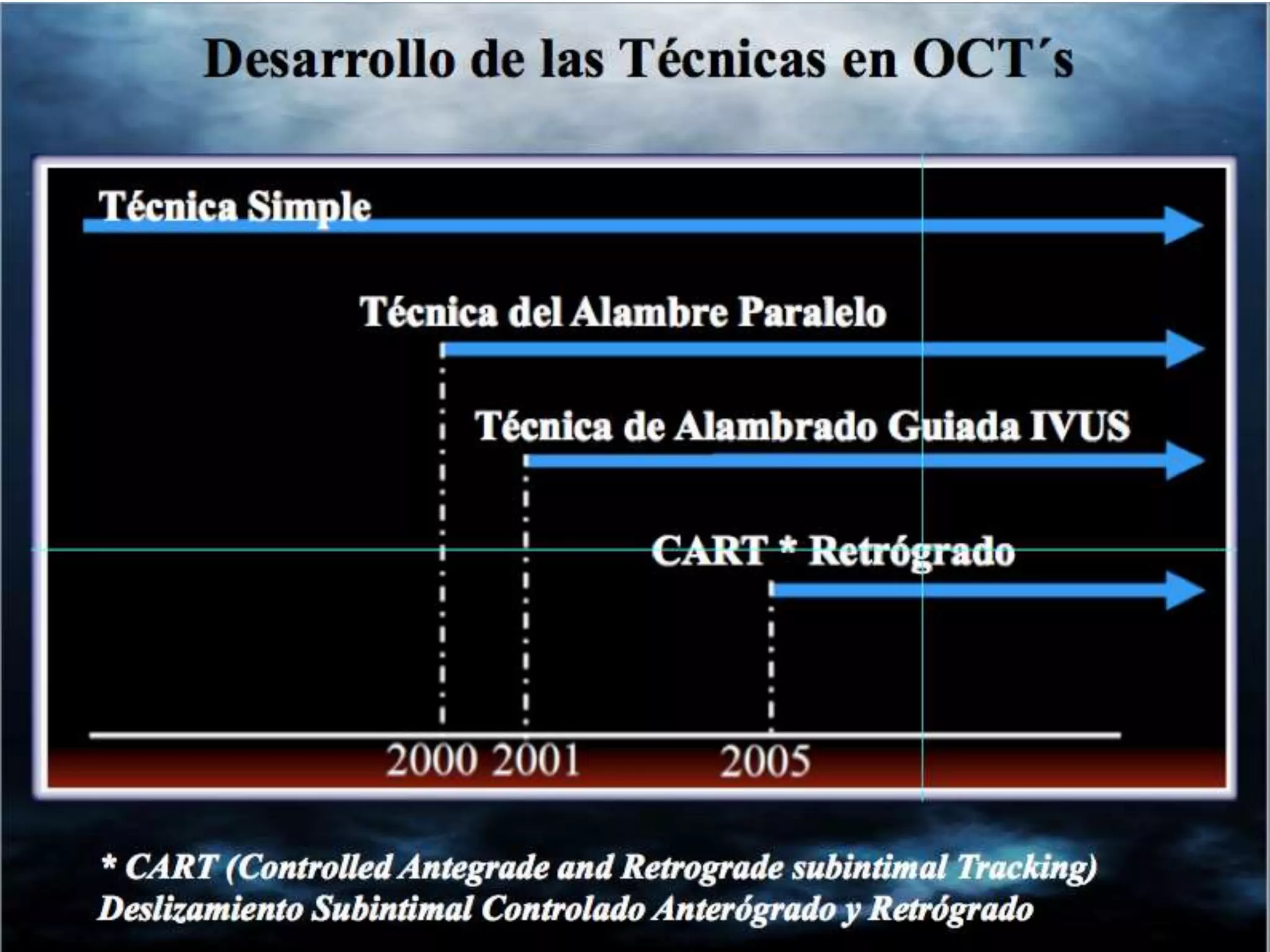 Desarrollo de las Técnicas en OCT´s

Técnica Simple

Técnica del Alambre Paralelo

Técnica de Alambrado Guiada IVUS

CART * Retrógrado

2000 2001 2005

* CART (Controlled Antegrade and Retrograde subintimal Tracking)
Deslizamiento Subintimal Controlado Anterógrado y Retrógrado